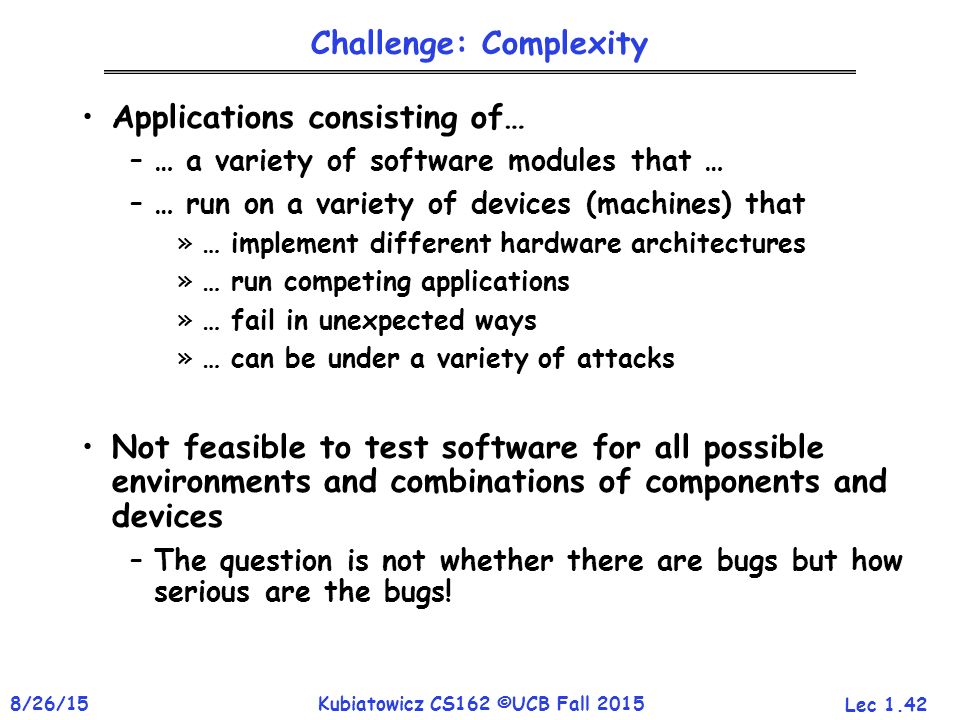 Challenge: Complexity

• Applications consisting of…
– … a variety of software modules that …
– … run on a variety of devices (machines) that
» … implement different hardware architectures
» … run competing applications
» … fail in unexpected ways
» … can be under a variety of attacks

• Not feasible to test software for all possible environments and combinations of components and devices
– The question is not whether there are bugs but how serious are the bugs!

8/26/15 Kubiatowicz CS162 ©UCB Fall 2015 Lec 1.42